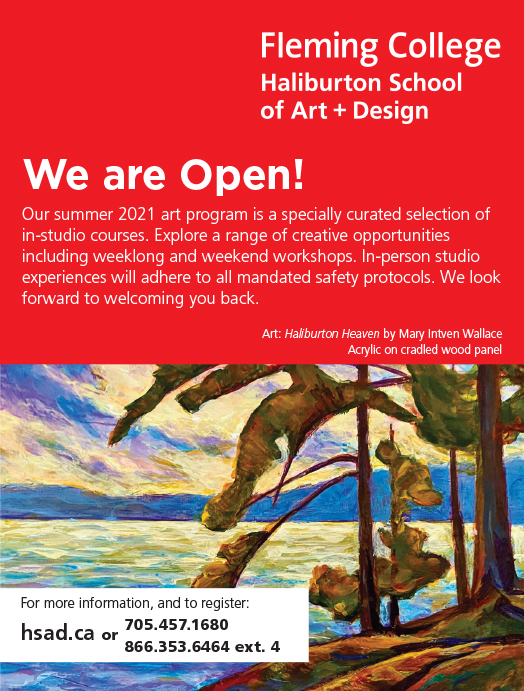 Fleming College
Haliburton School of Art + Design

We are Open!

Our summer 2021 art program is a specially curated selection of in-studio courses. Explore a range of creative opportunities including weeklong and weekend workshops. In-person studio experiences will adhere to all mandated safety protocols. We look forward to welcoming you back.

Art: Haliburton Heaven by Mary Intven Wallace
Acrylic on cradled wood panel

For more information, and to register:
hsad.ca or 705.457.1680
866.353.6464 ext. 4